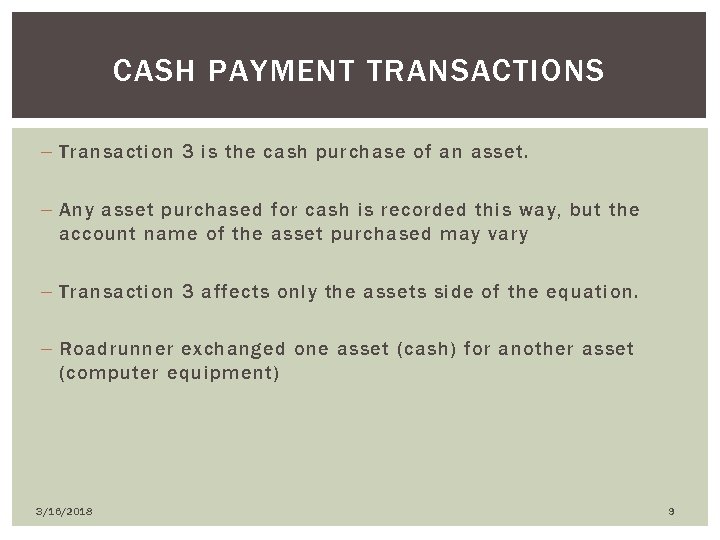 CASH PAYMENT TRANSACTIONS

– Transaction 3 is the cash purchase of an asset.

– Any asset purchased for cash is recorded this way, but the account name of the asset purchased may vary

– Transaction 3 affects only the assets side of the equation.

– Roadrunner exchanged one asset (cash) for another asset (computer equipment)

3/16/2018

9